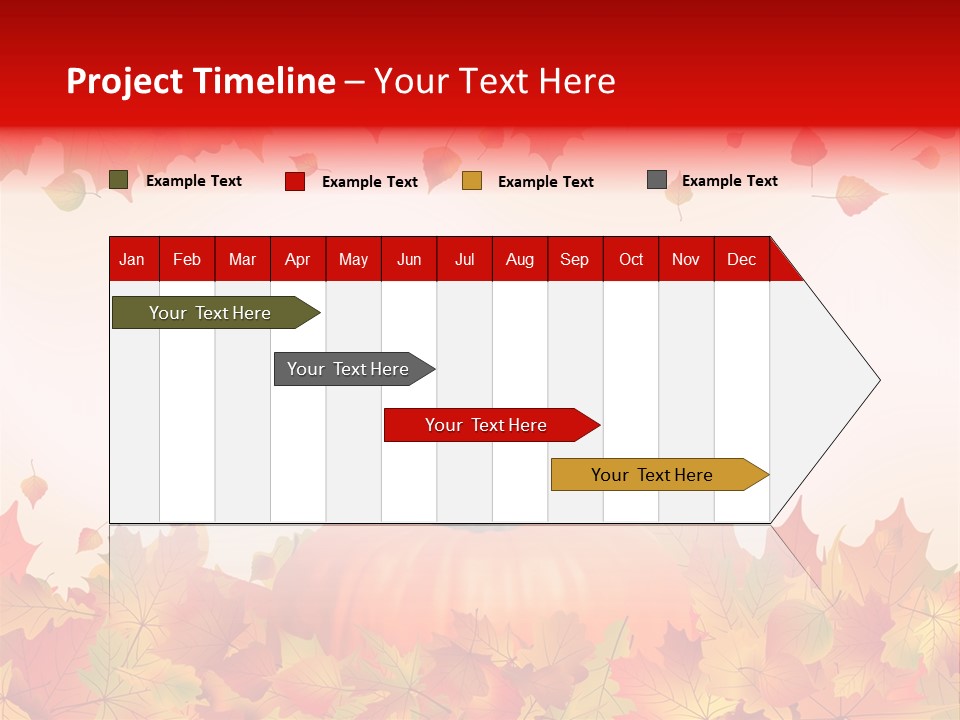 Project Timeline – Your Text Here

Example Text
Example Text
Example Text
Example Text

| Jan | Feb | Mar | Apr | May | Jun | Jul | Aug | Sep | Oct | Nov | Dec |
|---|---|---|---|---|---|---|---|---|---|---|---|

Your Text Here

Your Text Here

Your Text Here

Your Text Here